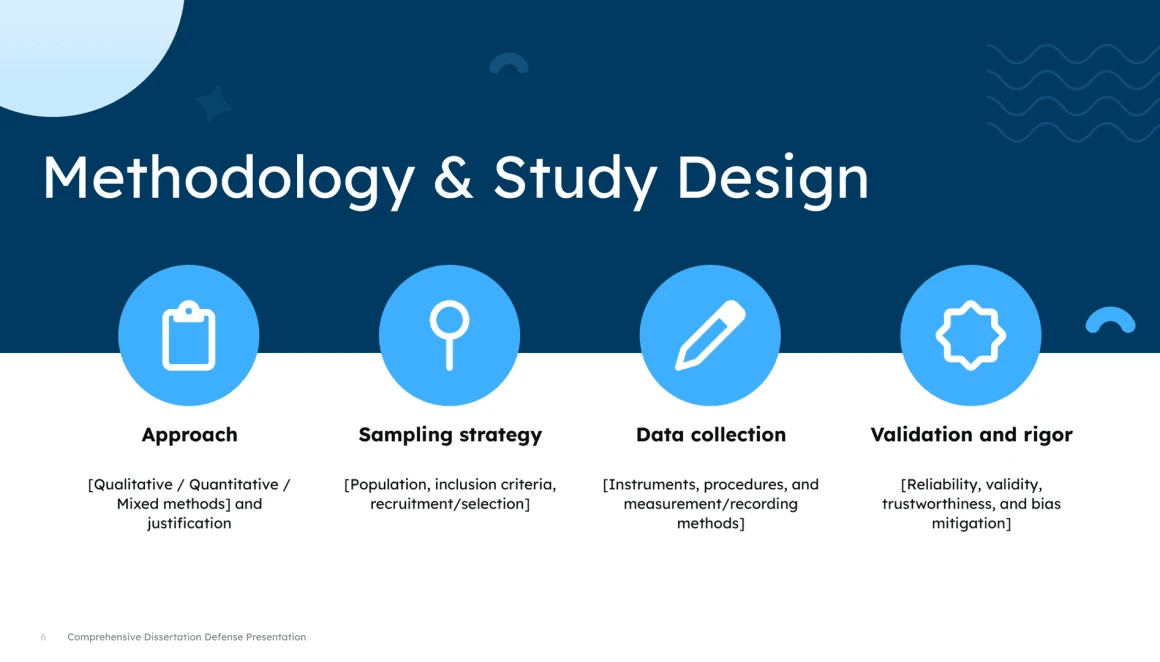 Methodology & Study Design

Approach

[Qualitative / Quantitative / Mixed methods] and justification

Sampling strategy

[Population, inclusion criteria, recruitment/selection]

Data collection

[Instruments, procedures, and measurement/recording methods]

Validation and rigor

[Reliability, validity, trustworthiness, and bias mitigation]

6 Comprehensive Dissertation Defense Presentation